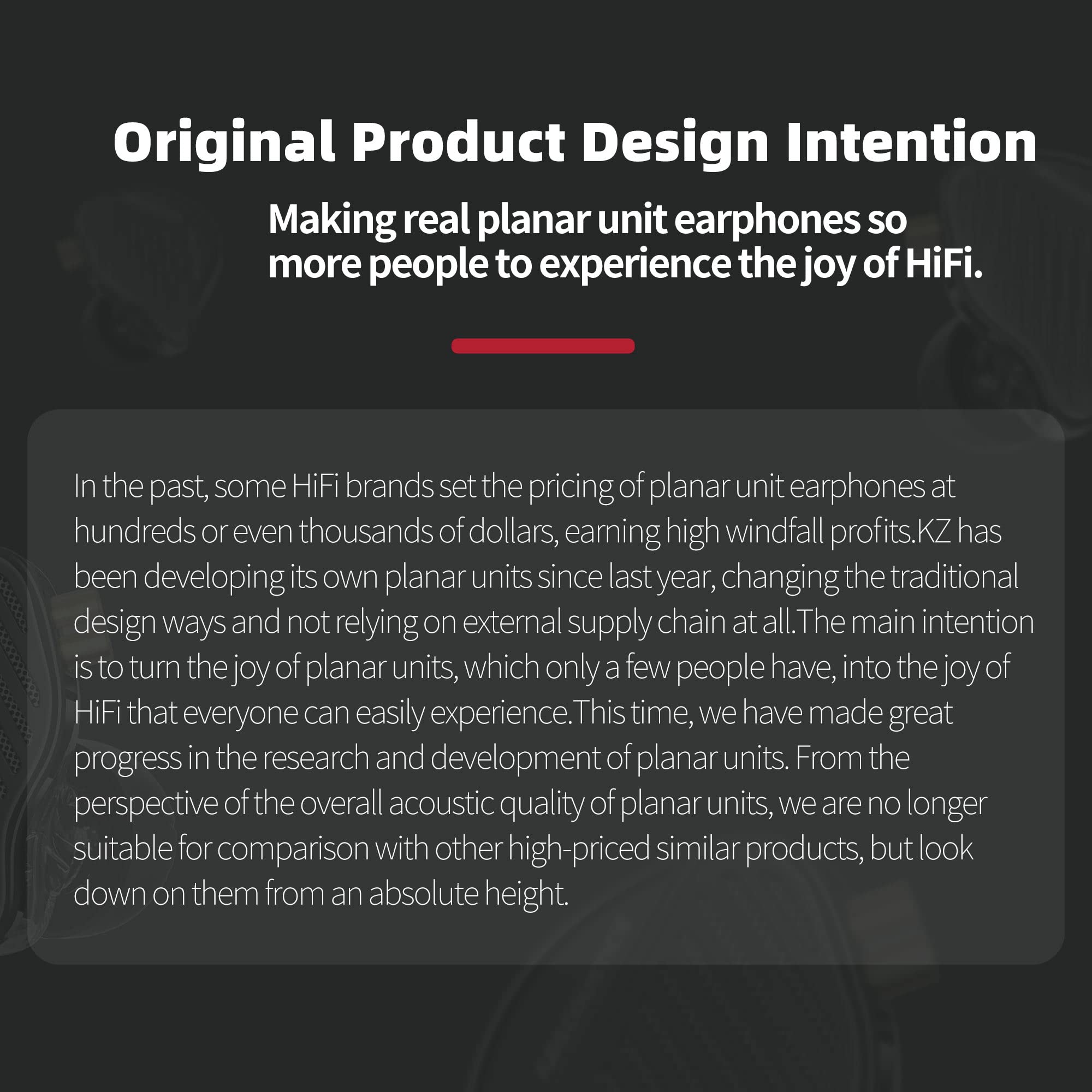 Original Product Design Intention

Making real planar unit earphones so more people to experience the joy of HiFi.

In the past, some HiFi brands set the pricing of planar unit earphones at hundreds or even thousands of dollars, earning high windfall profits.KZ has been developing its own planar units since last year, changing the traditional design ways and not relying on external supply chain at all.The main intention is to turn the joy of planar units, which only a few people have, into the joy of HiFi that everyone can easily experience.This time, we have made great progress in the research and development of planar units. From the perspective of the overall acoustic quality of planar units, we are no longer suitable for comparison with other high-priced similar products, but look down on them from an absolute height.